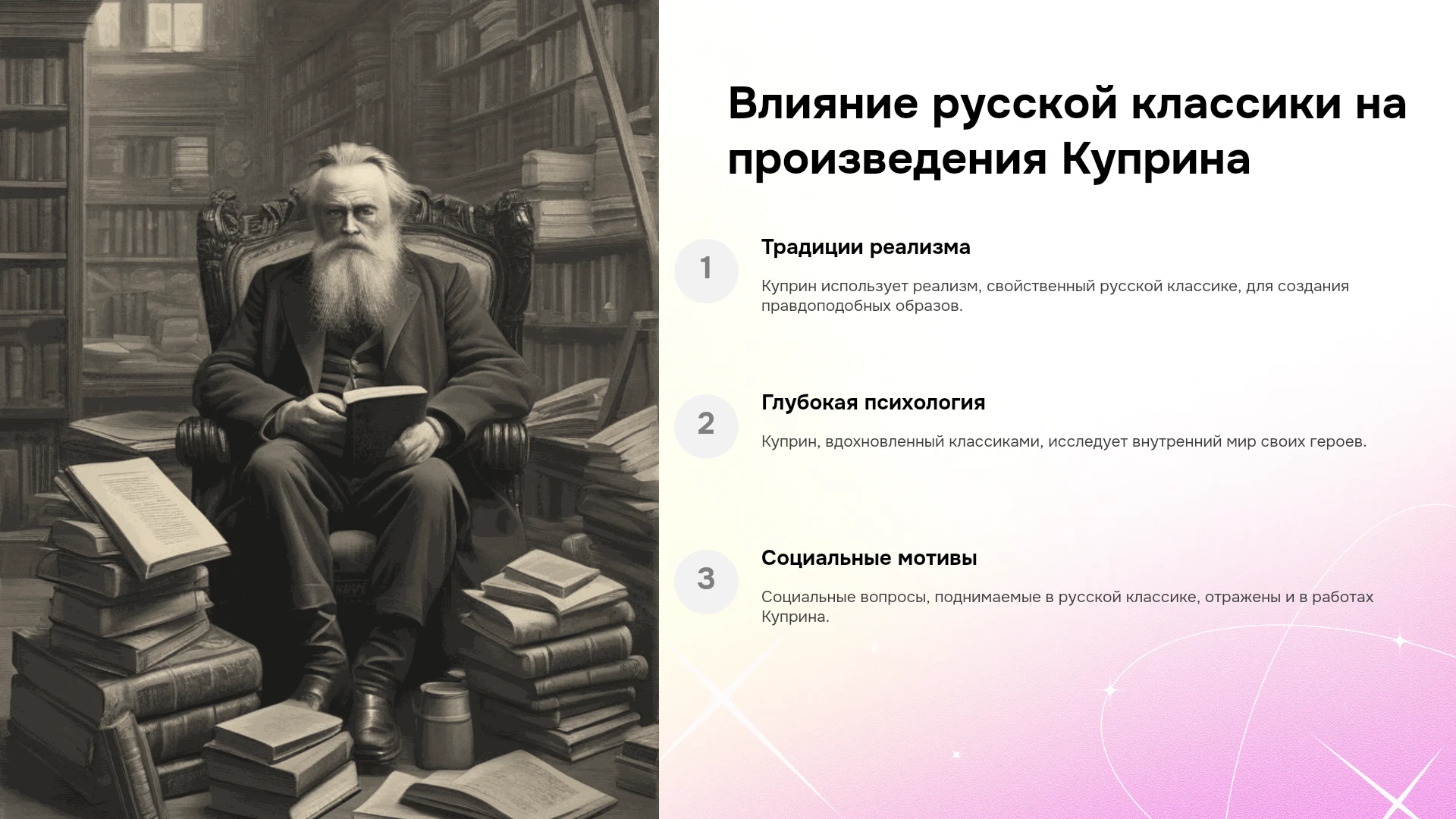 Влияние русской классики на произведения Куприна

1

Традиции реализма

Куприн использует реализм, свойственный русской классике, для создания правдоподобных образов.

2

Глубокая психология

Куприн, вдохновленный классиками, исследует внутренний мир своих героев.

3

Социальные мотивы

Социальные вопросы, поднимаемые в русской классике, отражены и в работах Куприна.